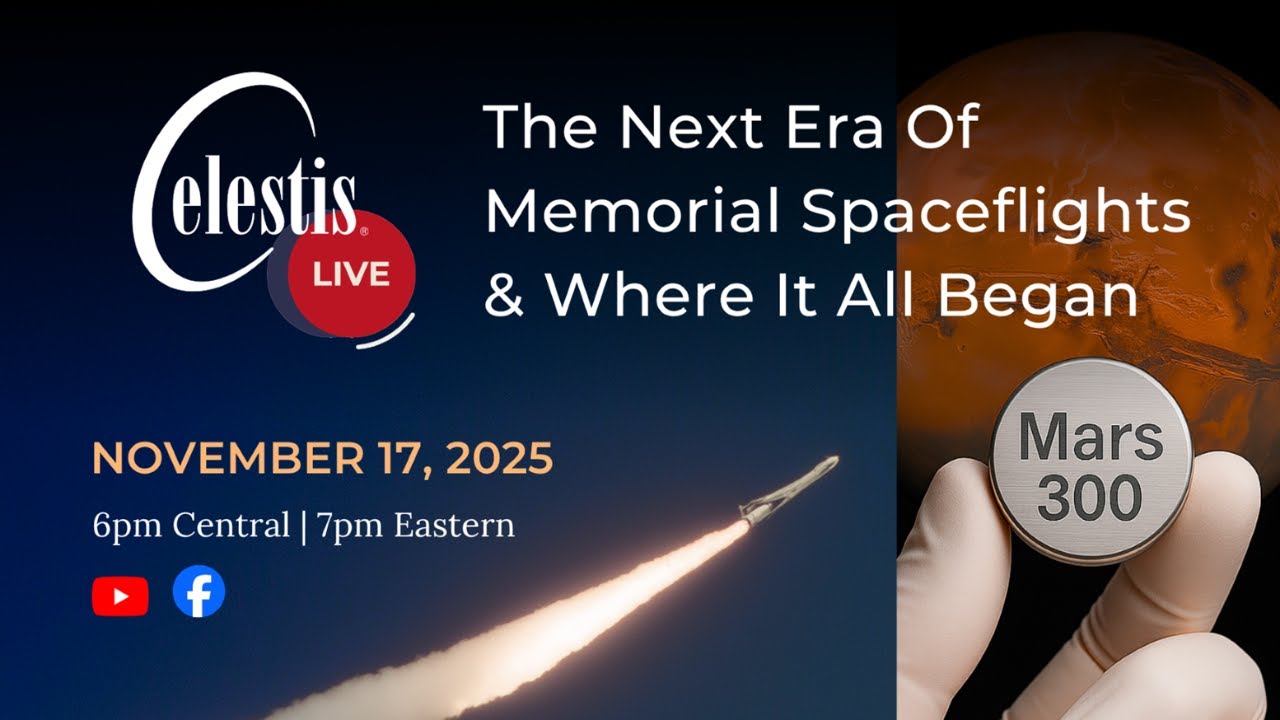 Celestis®
LIVE

The Next Era Of Memorial Spaceflights & Where It All Began

NOVEMBER 17, 2025

6pm Central | 7pm Eastern

Mars 300